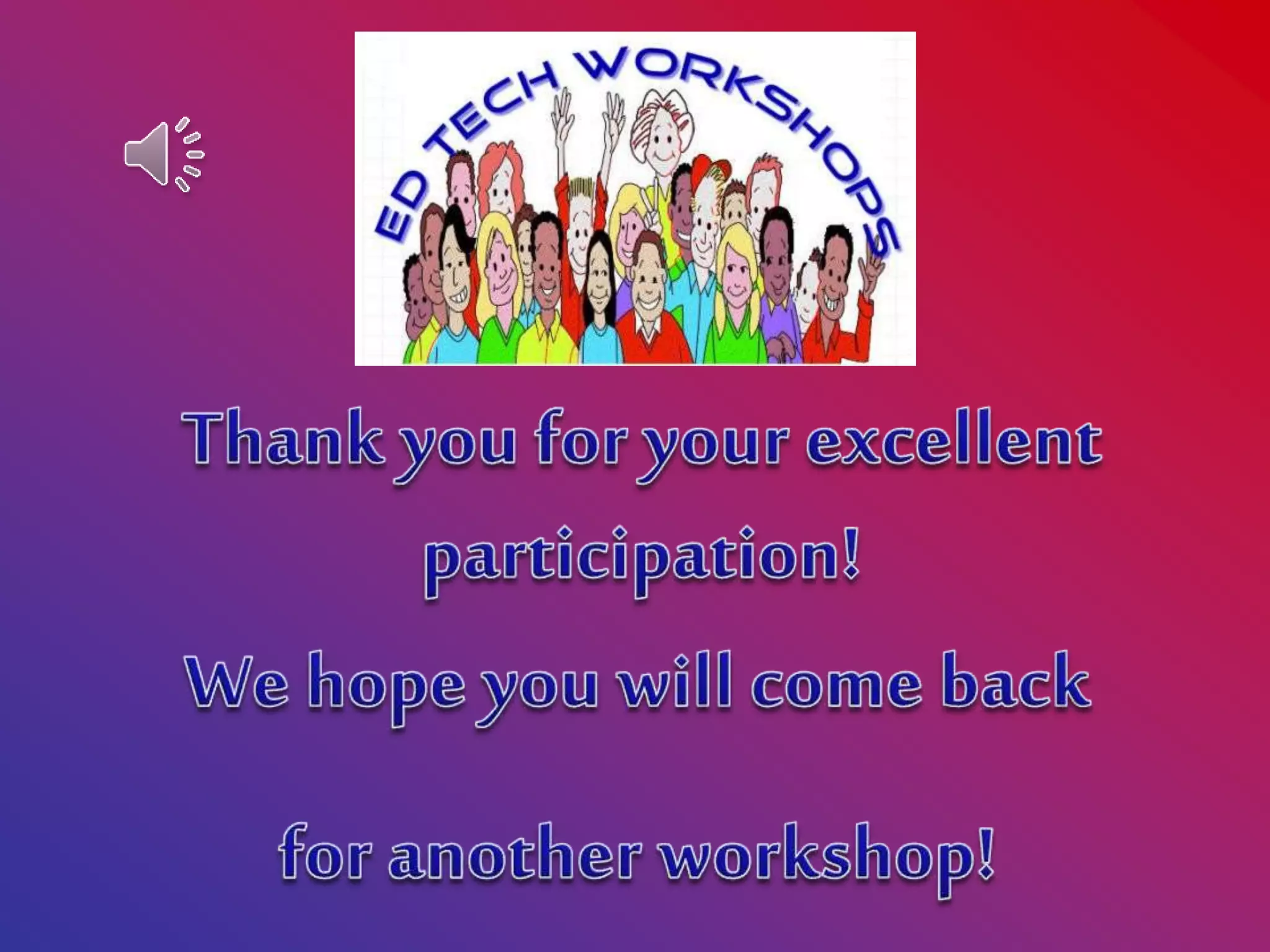 ED TECH WORKSHOPS

Thank you for your excellent participation!

We hope you will come back

for another workshop!